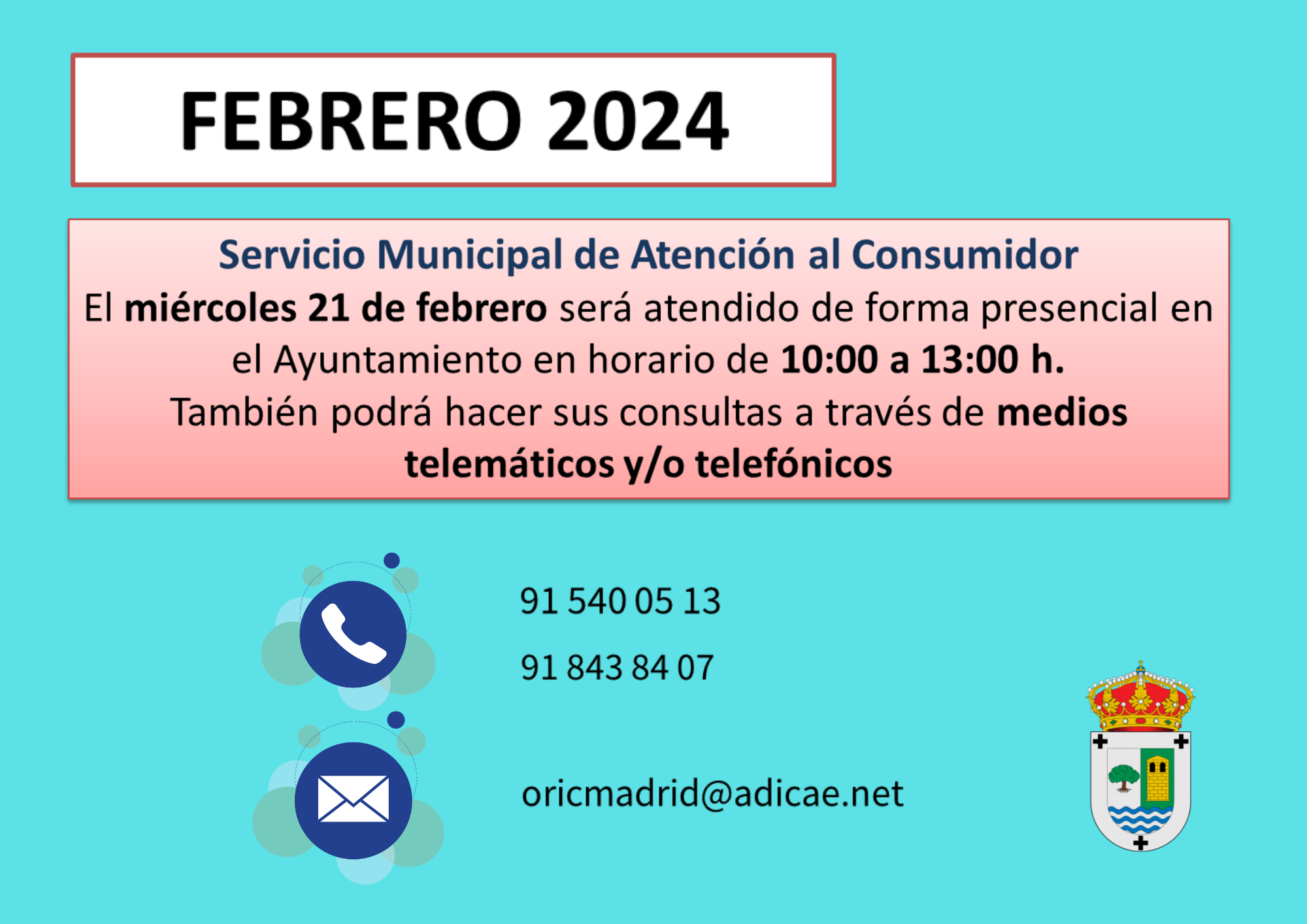 FEBRERO 2024

Servicio Municipal de Atención al Consumidor

El miércoles 21 de febrero será atendido de forma presencial en el Ayuntamiento en horario de 10:00 a 13:00 h.

También podrá hacer sus consultas a través de medios telemáticos y/o telefónicos

91 540 05 13

91 843 84 07

oricmadrid@adicae.net